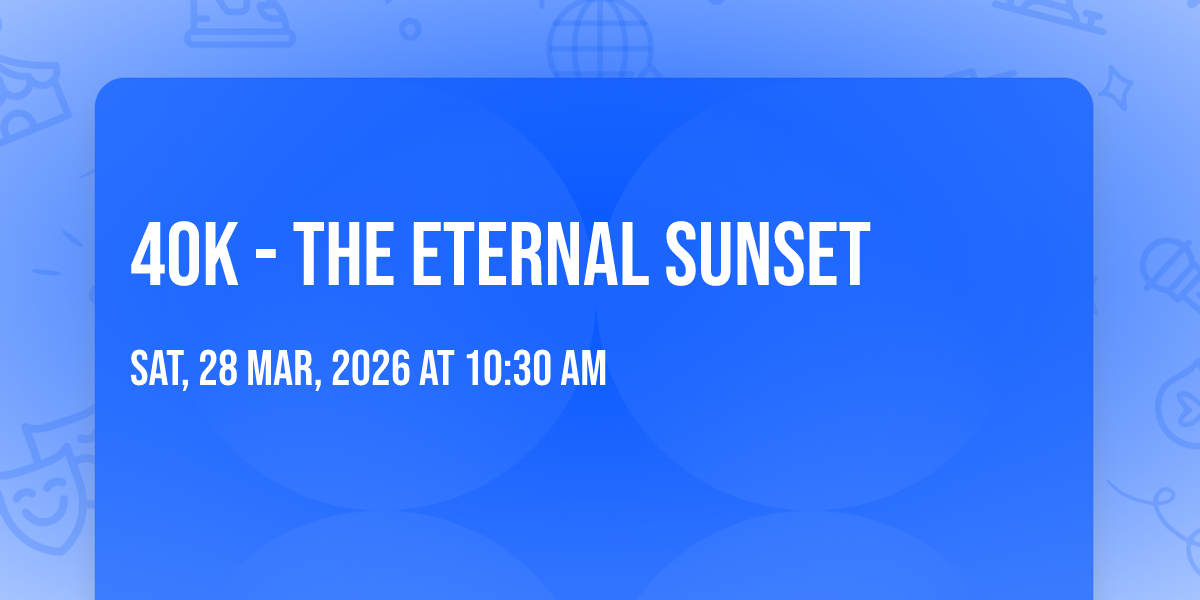 40K - THE ETERNAL SUNSET

SAT, 28 MAR, 2026 AT 10:30 AM